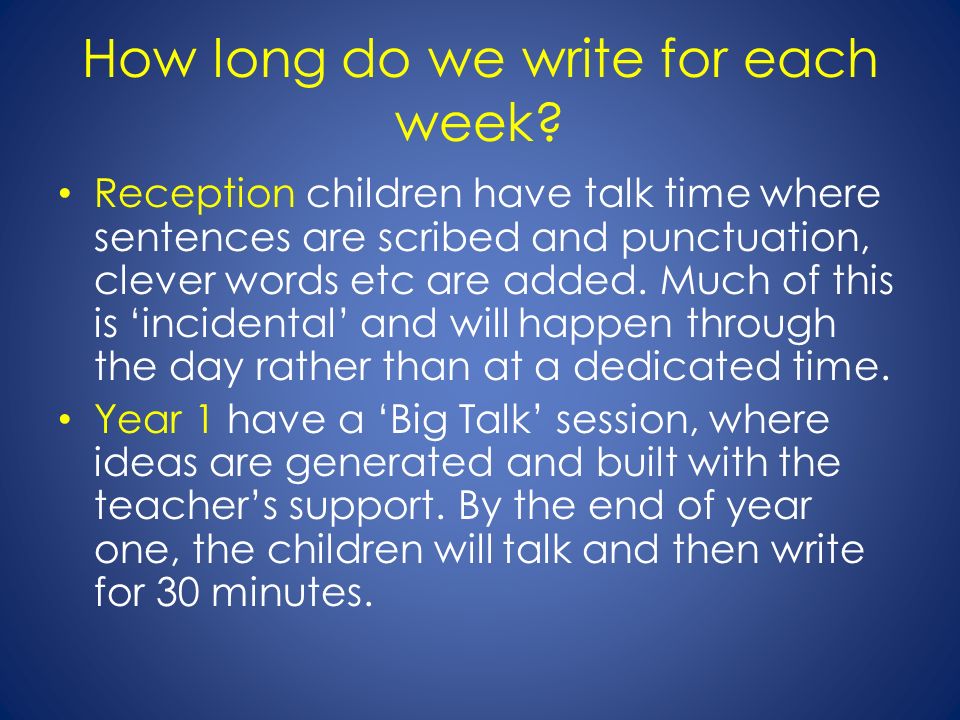 How long do we write for each week?

• Reception children have talk time where sentences are scribed and punctuation, clever words etc are added. Much of this is ‘incidental’ and will happen through the day rather than at a dedicated time.

• Year 1 have a ‘Big Talk’ session, where ideas are generated and built with the teacher’s support. By the end of year one, the children will talk and then write for 30 minutes.